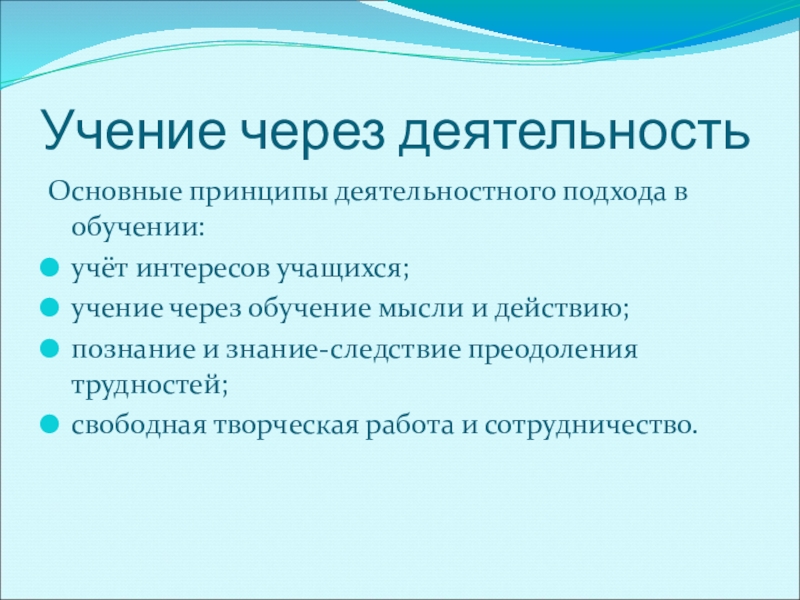 Учение через деятельность

Основные принципы деятельностного подхода в обучении:

учёт интересов учащихся;

учение через обучение мысли и действию;

познание и знание-следствие преодоления трудностей;

свободная творческая работа и сотрудничество.